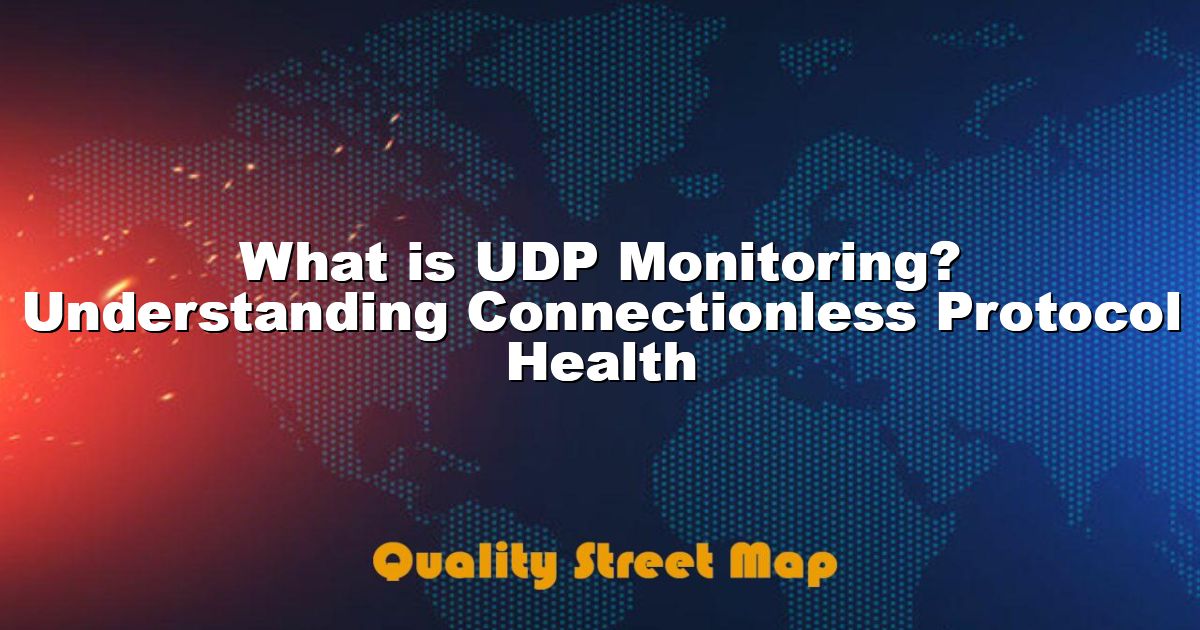 What is UDP Monitoring? Understanding Connectionless Protocol Health

Quality Street Map